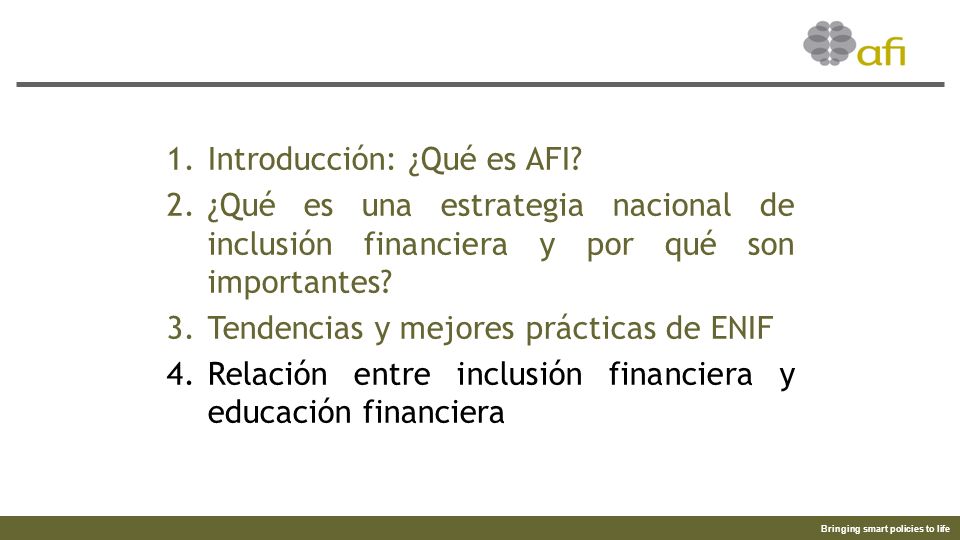 afi

1. Introducción: ¿Qué es AFI?
2. ¿Qué es una estrategia nacional de inclusión financiera y por qué son importantes?
3. Tendencias y mejores prácticas de ENIF
4. Relación entre inclusión financiera y educación financiera

Bringing smart policies to life